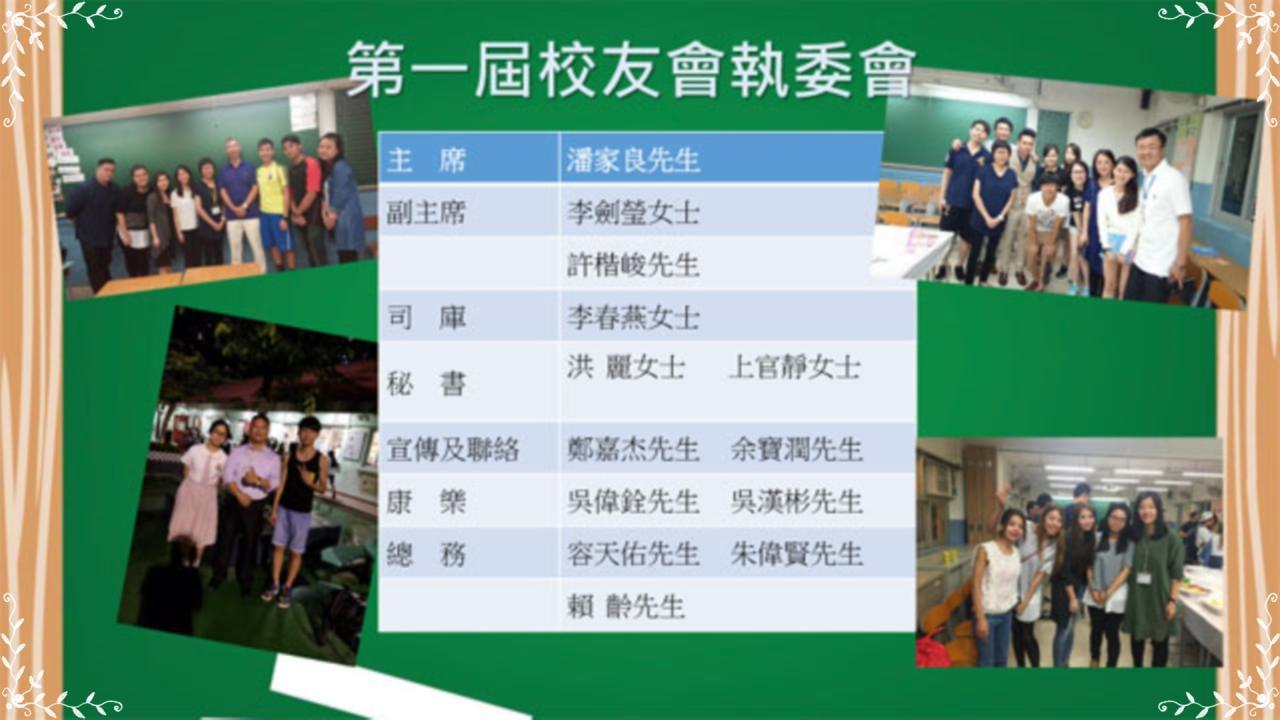 第一屆校友會執委會

| 主　席 | 潘家良先生 |
|---|---|
| 副主席 | 李劍瑩女士 |
| | 許楷峻先生 |
| 司　庫 | 李春燕女士 |
| 秘　書 | 洪 麗女士　上官靜女士 |
| 宣傳及聯絡 | 鄭嘉杰先生　余寶潤先生 |
| 康　樂 | 吳偉銓先生　吳漢彬先生 |
| 總　務 | 容天佑先生　朱偉賢先生 |
| | 賴 齡先生 |